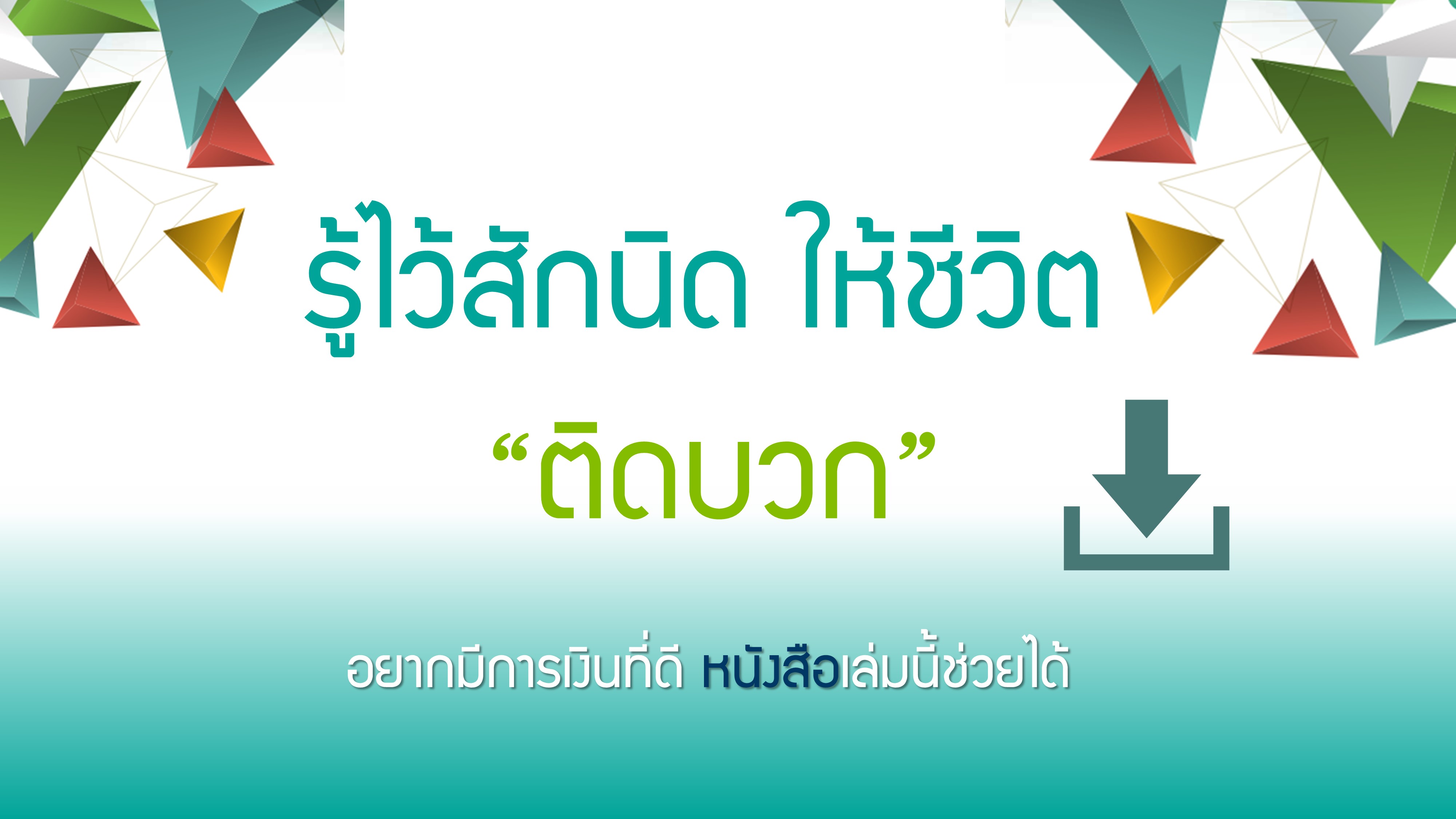 รู้ไว้สักนิด ให้ชีวิต

“ติดบวก”

อยากมีการเงินที่ดี หนังสือเล่มนี้ช่วยได้